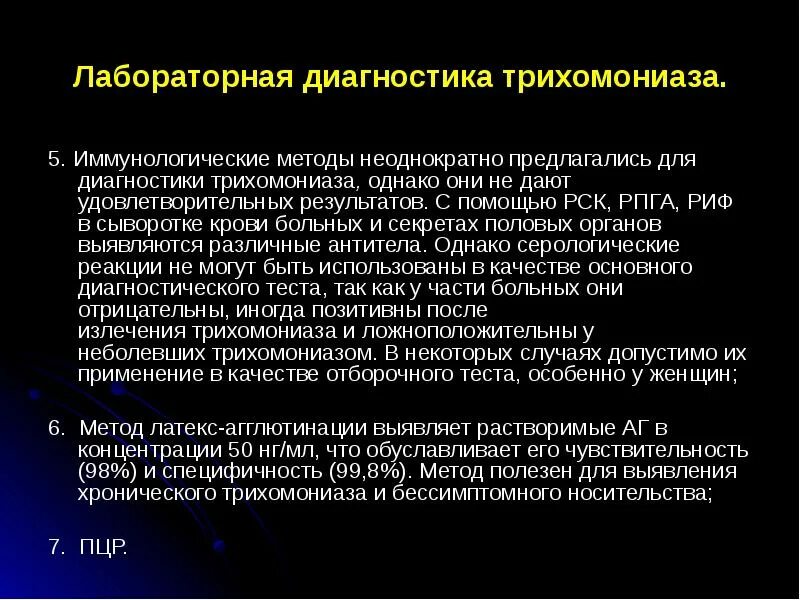 Лабораторная диагностика трихомониаза.

5. Иммунологические методы неоднократно предлагались для диагностики трихомониаза, однако они не дают удовлетворительных результатов. С помощью РСК, РПГА, РИФ в сыворотке крови больных и секретах половых органов выявляются различные антитела. Однако серологические реакции не могут быть использованы в качестве основного диагностического теста, так как у части больных они отрицательны, иногда позитивны после излечения трихомониаза и ложноположительны у неболевших трихомониазом. В некоторых случаях допустимо их применение в качестве отборочного теста, особенно у женщин;

6. Метод латекс-агглютинации выявляет растворимые АГ в концентрации 50 нг/мл, что обуславливает его чувствительность (98%) и специфичность (99,8%). Метод полезен для выявления хронического трихомониаза и бессимптомного носительства;

7. ПЦР.